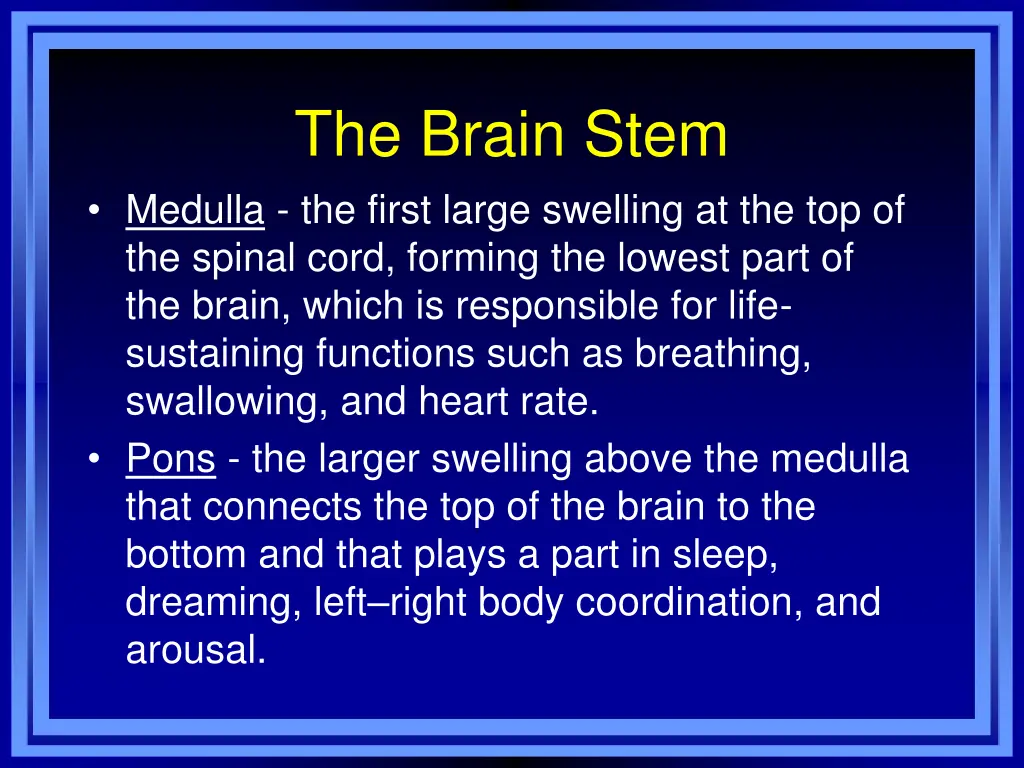 The Brain Stem

• Medulla - the first large swelling at the top of the spinal cord, forming the lowest part of the brain, which is responsible for life-sustaining functions such as breathing, swallowing, and heart rate.

• Pons - the larger swelling above the medulla that connects the top of the brain to the bottom and that plays a part in sleep, dreaming, left–right body coordination, and arousal.